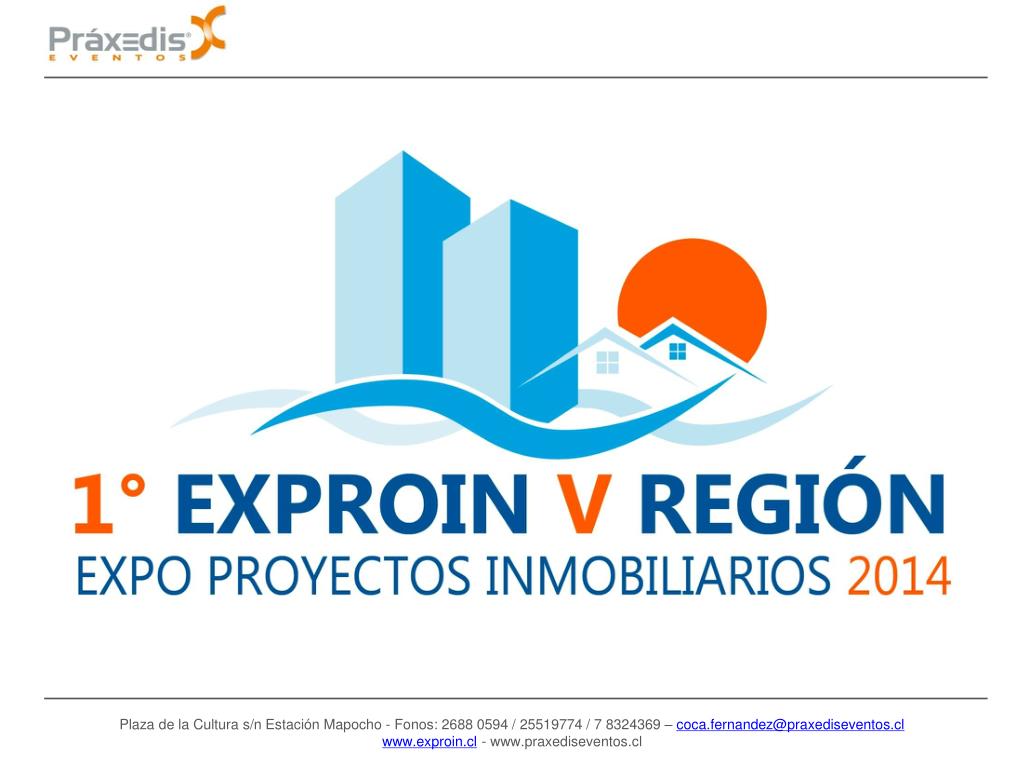 Práxedis®
EVENTOS

1° EXPROIN V REGIÓN
EXPO PROYECTOS INMOBILIARIOS 2014

Plaza de la Cultura s/n Estación Mapocho - Fonos: 2688 0594 / 25519774 / 7 8324369 – coca.fernandez@praxediseventos.cl
www.exproin.cl - www.praxediseventos.cl